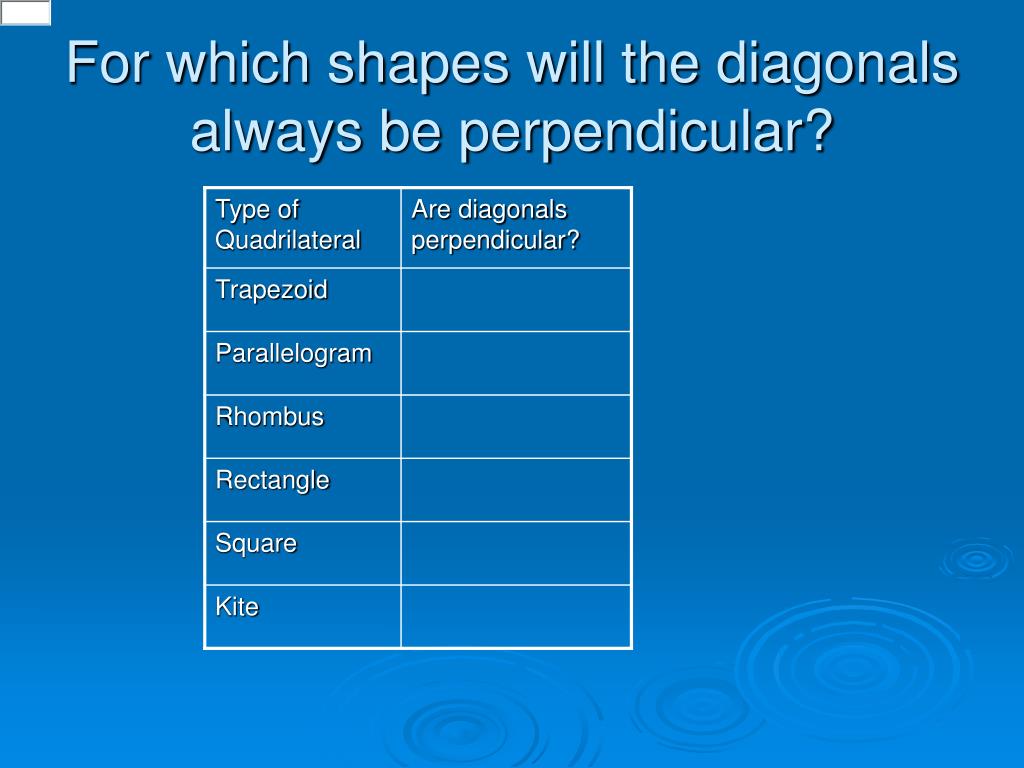 For which shapes will the diagonals always be perpendicular?

| Type of Quadrilateral | Are diagonals perpendicular? |
|---|---|
| Trapezoid | |
| Parallelogram | |
| Rhombus | |
| Rectangle | |
| Square | |
| Kite | |